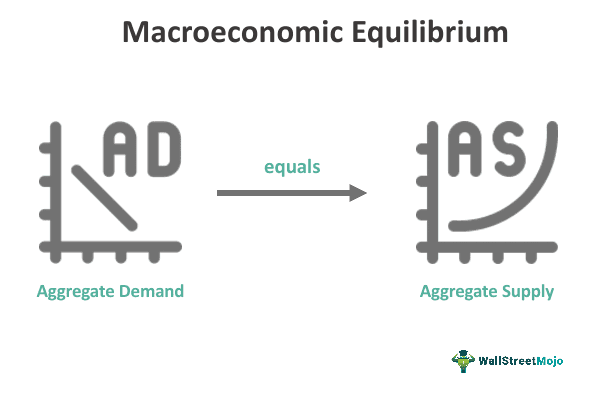 Macroeconomic Equilibrium

AD

equals

AS

Aggregate Demand

Aggregate Supply

WallStreetMojo